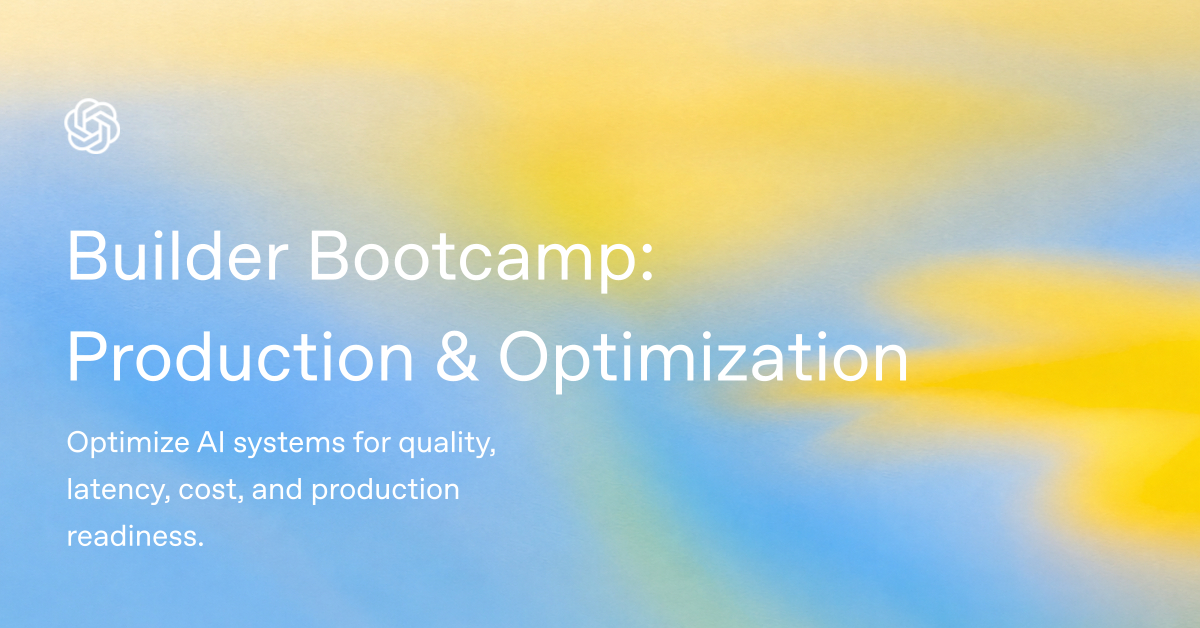 Builder Bootcamp: Production & Optimization

Optimize AI systems for quality, latency, cost, and production readiness.